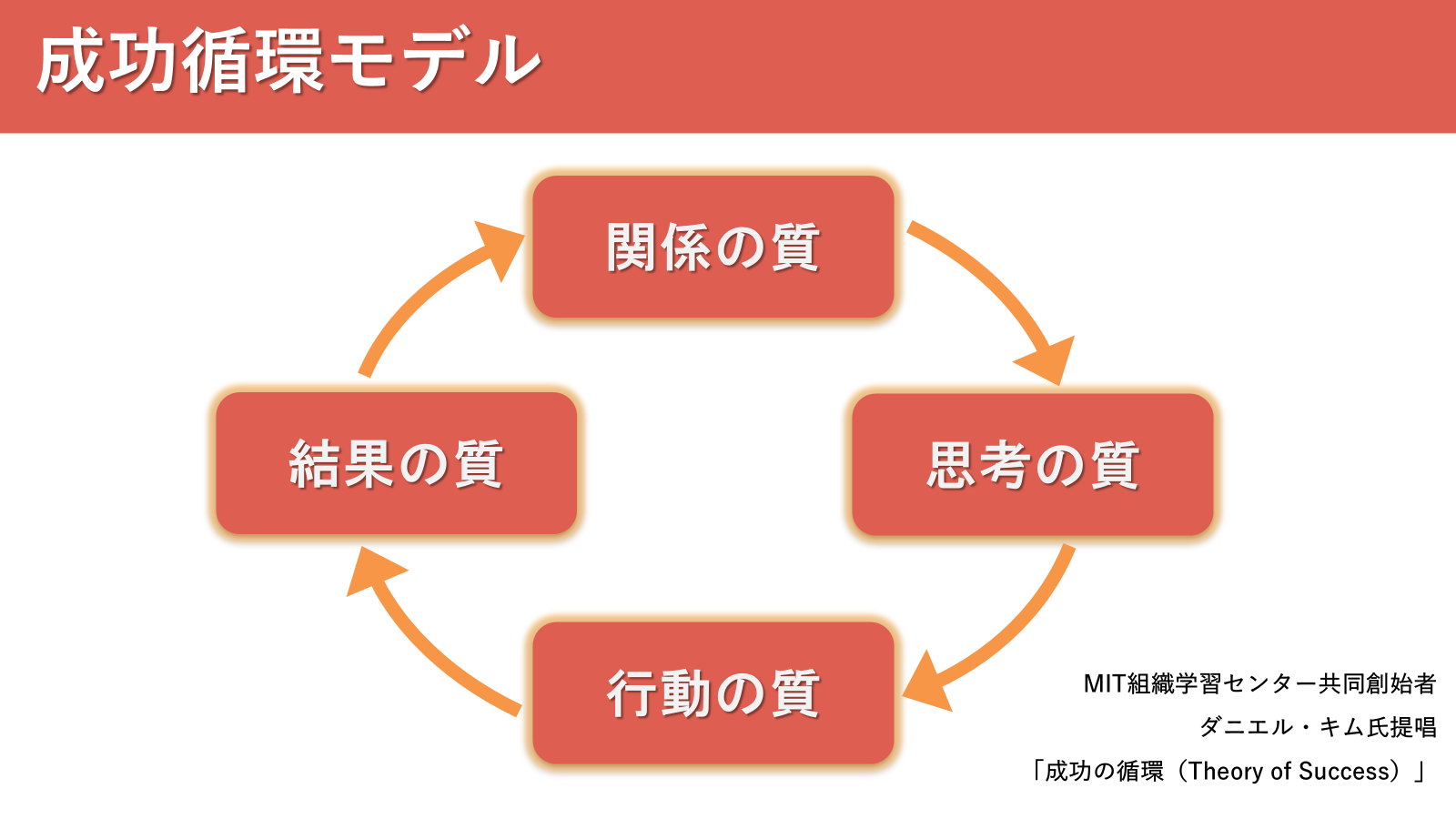 成功循環モデル

関係の質

思考の質

行動の質

結果の質

MIT組織学習センター共同創始者
ダニエル・キム氏提唱
「成功の循環（Theory of Success）」